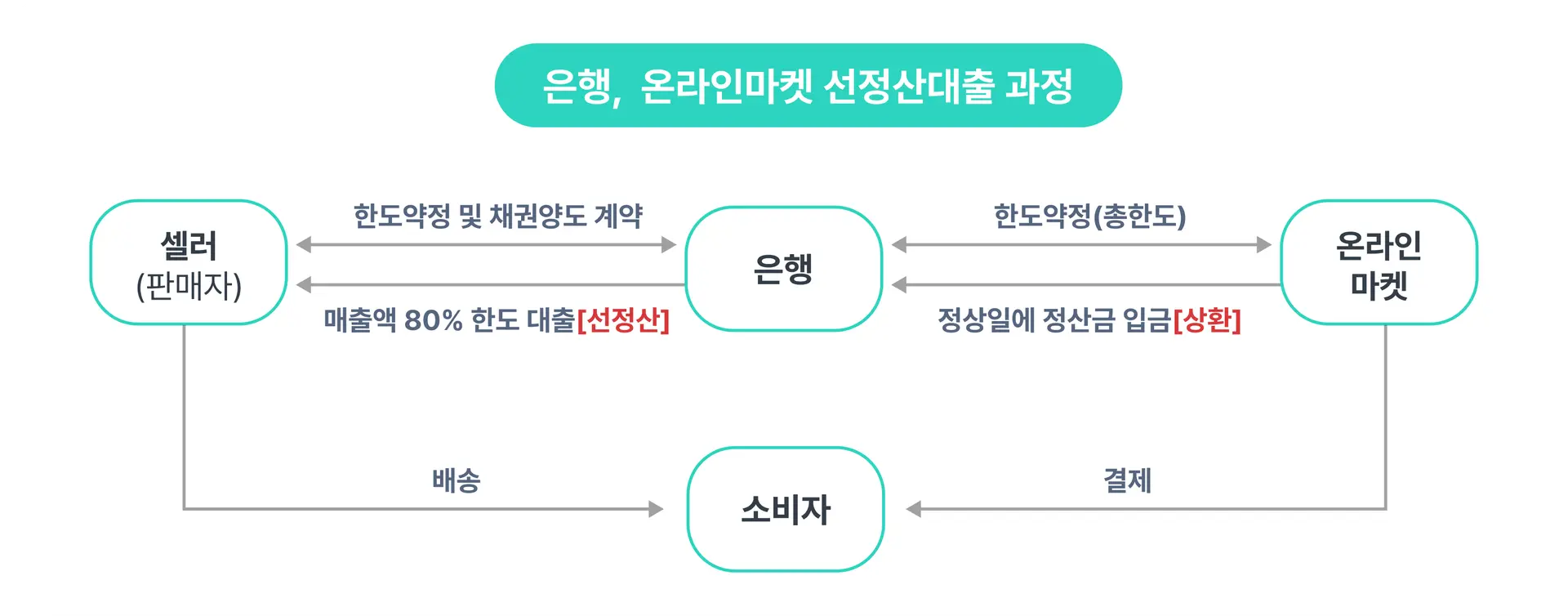 은행, 온라인마켓 선정산대출 과정

셀러
(판매자)

한도약정 및 채권양도 계약

매출액 80% 한도 대출[선정산]

은행

한도약정(총한도)

정상일에 정산금 입금[상환]

온라인
마켓

배송

소비자

결제